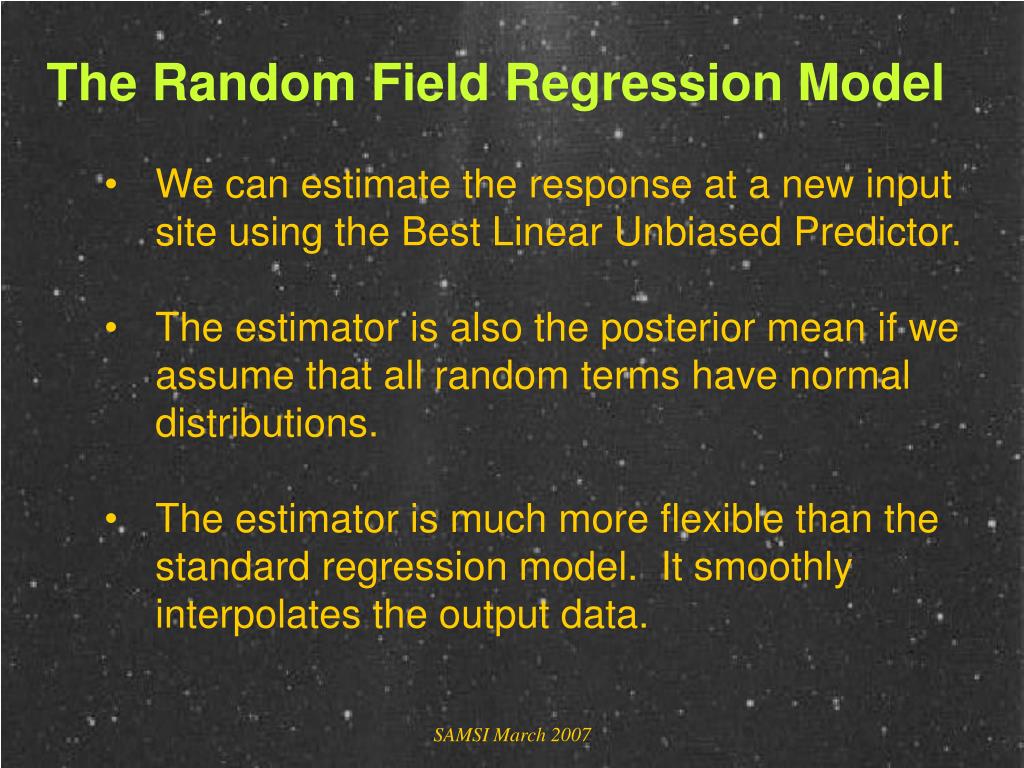 The Random Field Regression Model

• We can estimate the response at a new input site using the Best Linear Unbiased Predictor.

• The estimator is also the posterior mean if we assume that all random terms have normal distributions.

• The estimator is much more flexible than the standard regression model.  It smoothly interpolates the output data.

SAMSI March 2007